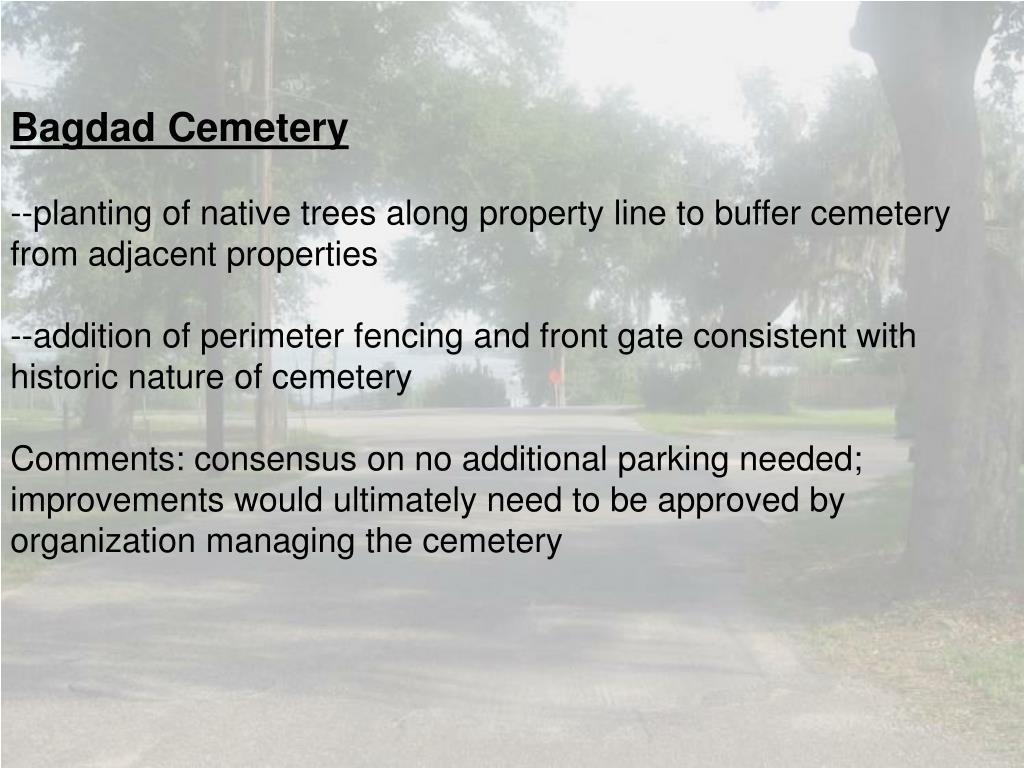 Bagdad Cemetery

--planting of native trees along property line to buffer cemetery from adjacent properties

--addition of perimeter fencing and front gate consistent with historic nature of cemetery

Comments: consensus on no additional parking needed; improvements would ultimately need to be approved by organization managing the cemetery